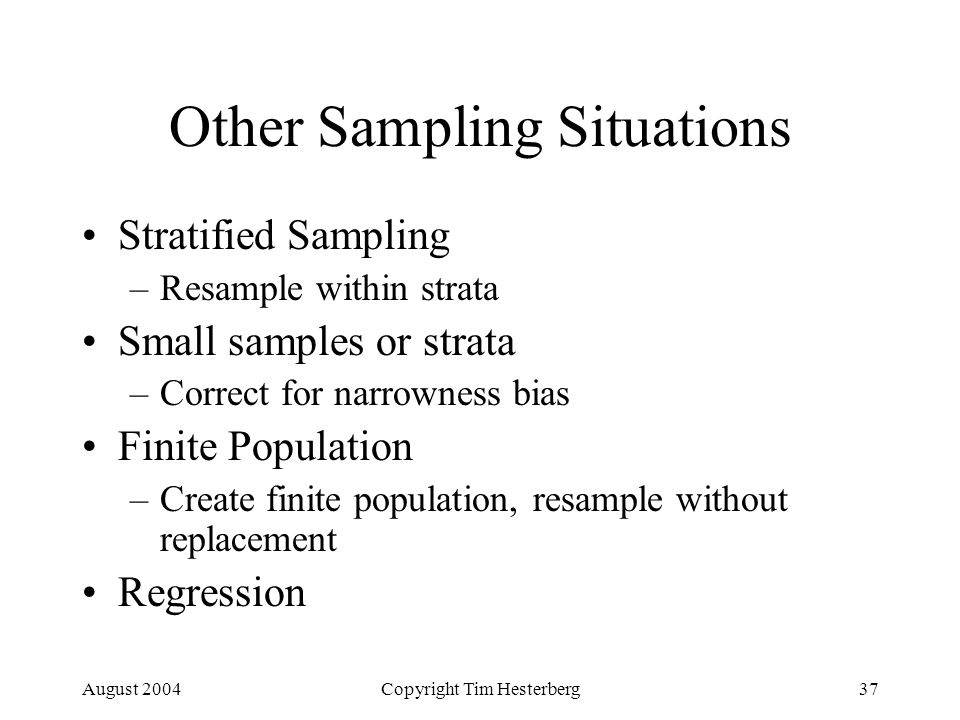 Other Sampling Situations

• Stratified Sampling
  – Resample within strata
• Small samples or strata
  – Correct for narrowness bias
• Finite Population
  – Create finite population, resample without replacement
• Regression

August 2004    Copyright Tim Hesterberg    37